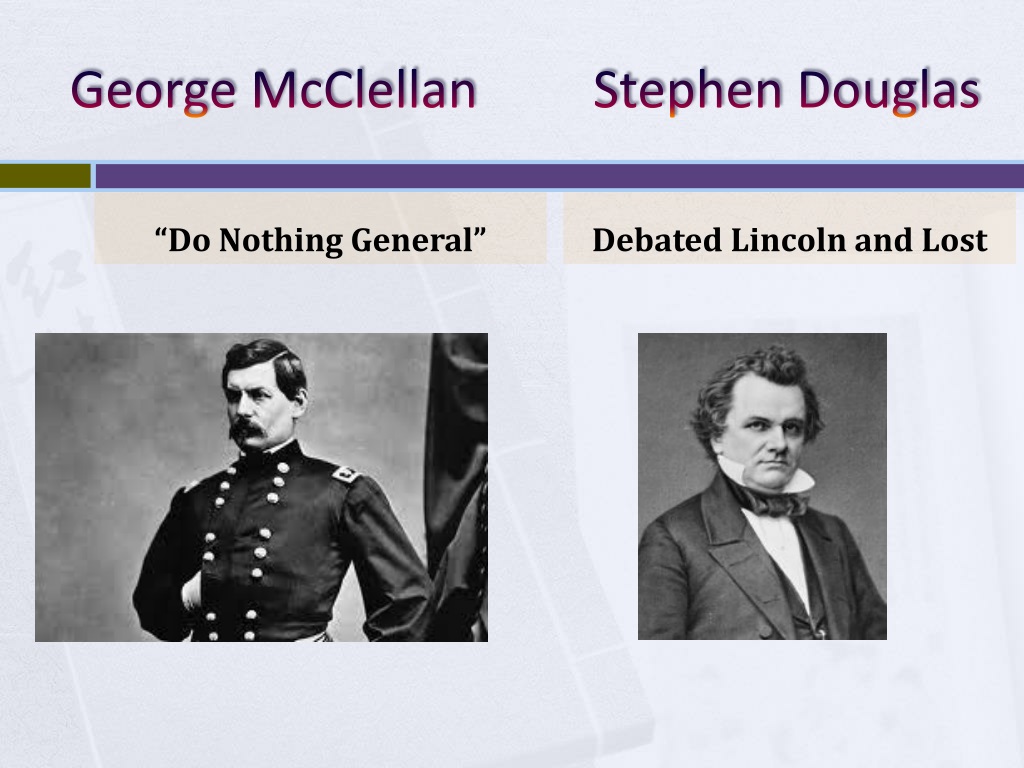 George McClellan

“Do Nothing General”

Stephen Douglas

Debated Lincoln and Lost